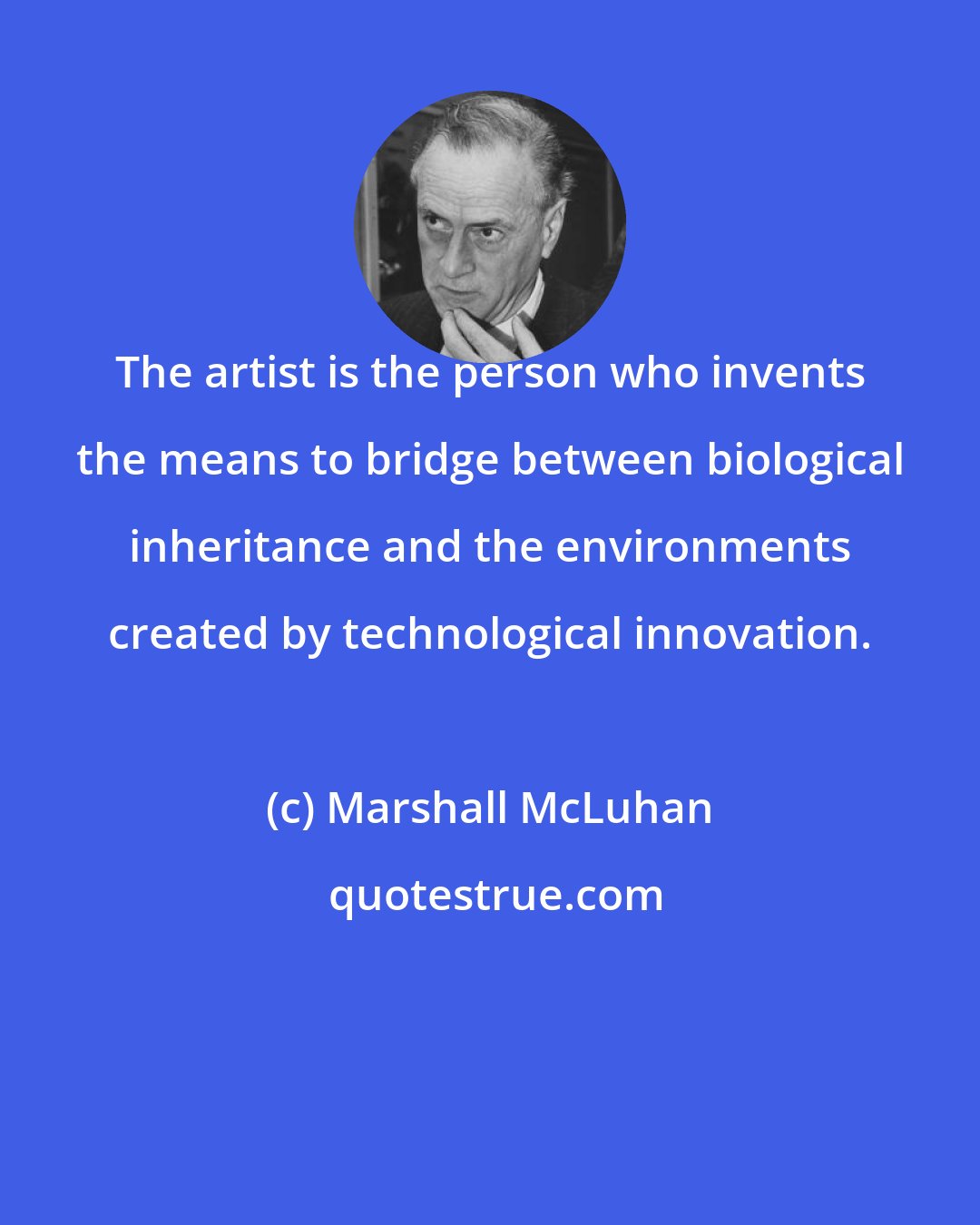 The artist is the person who invents the means to bridge between biological inheritance and the environments created by technological innovation.

(c) Marshall McLuhan

quotestrue.com